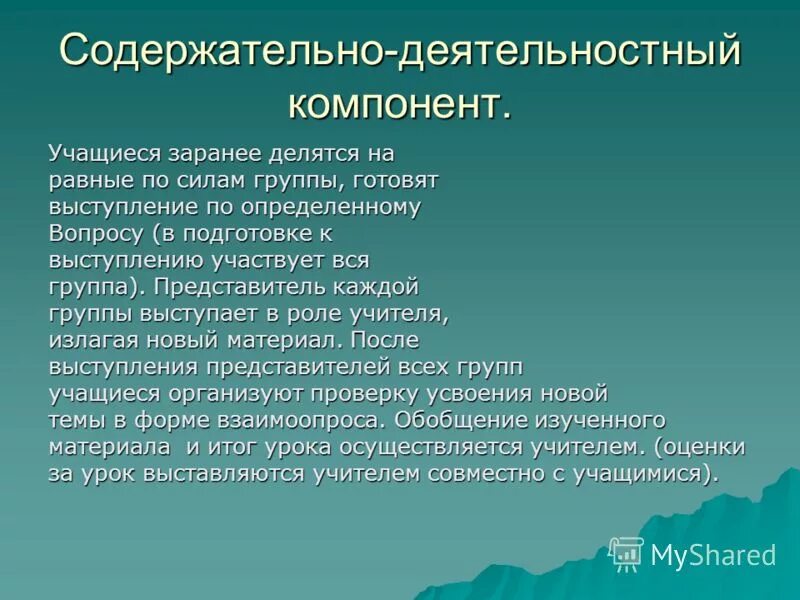 Содержательно-деятельностный компонент.

Учащиеся заранее делятся на равные по силам группы, готовят выступление по определенному Вопросу (в подготовке к выступлению участвует вся группа). Представитель каждой группы выступает в роле учителя, излагая новый материал. После выступления представителей всех групп учащиеся организуют проверку усвоения новой темы в форме взаимоопроса. Обобщение изученного материала и итог урока осуществляется учителем. (оценки за урок выставляются учителем совместно с учащимися).

MyShared